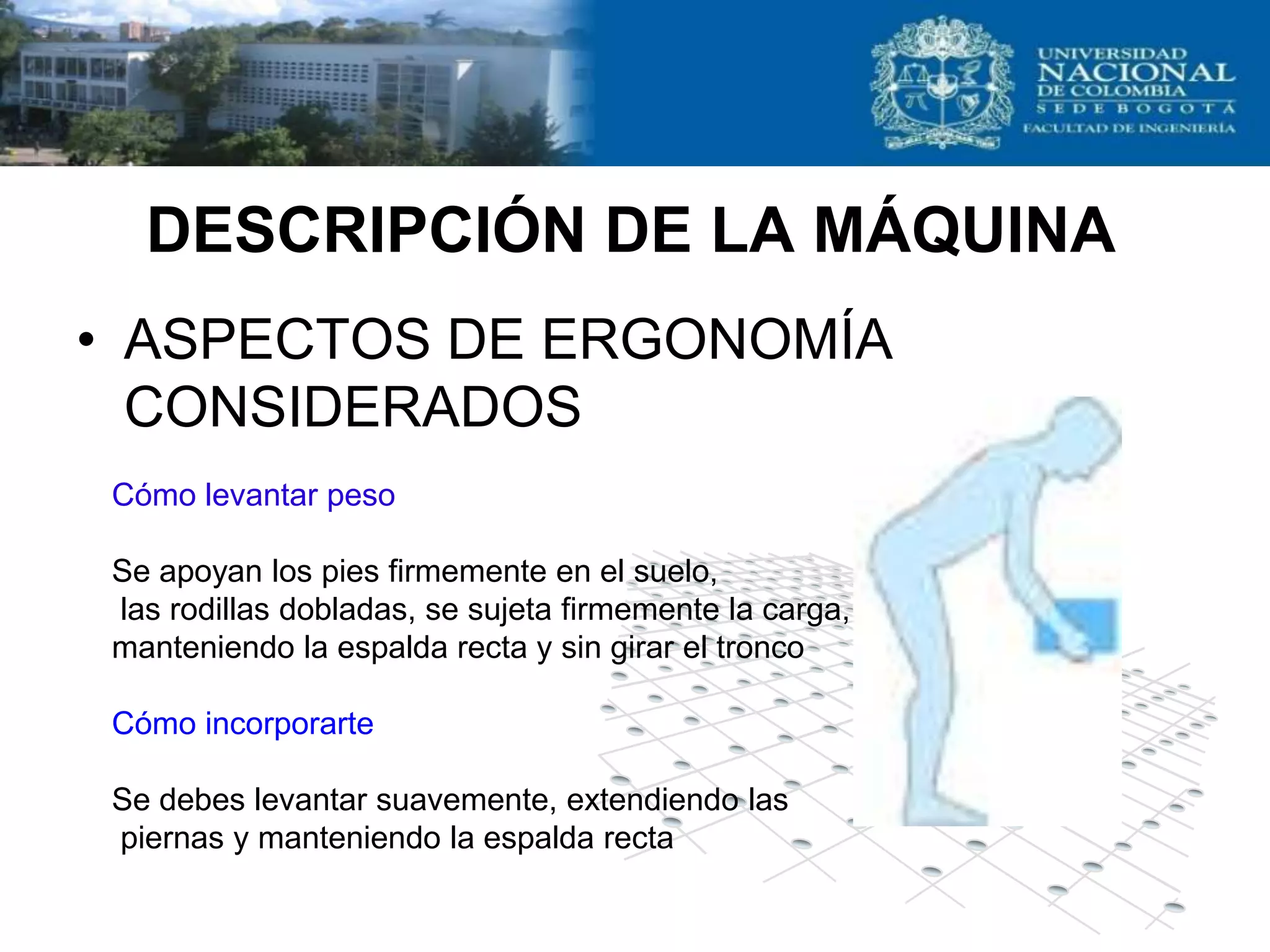 UNIVERSIDAD NACIONAL DE COLOMBIA
SEDE BOGOTÁ
FACULTAD DE INGENIERÍA

DESCRIPCIÓN DE LA MÁQUINA

• ASPECTOS DE ERGONOMÍA CONSIDERADOS

Cómo levantar peso

Se apoyan los pies firmemente en el suelo, las rodillas dobladas, se sujeta firmemente la carga, manteniendo la espalda recta y sin girar el tronco

Cómo incorporarte

Se debes levantar suavemente, extendiendo las piernas y manteniendo la espalda recta